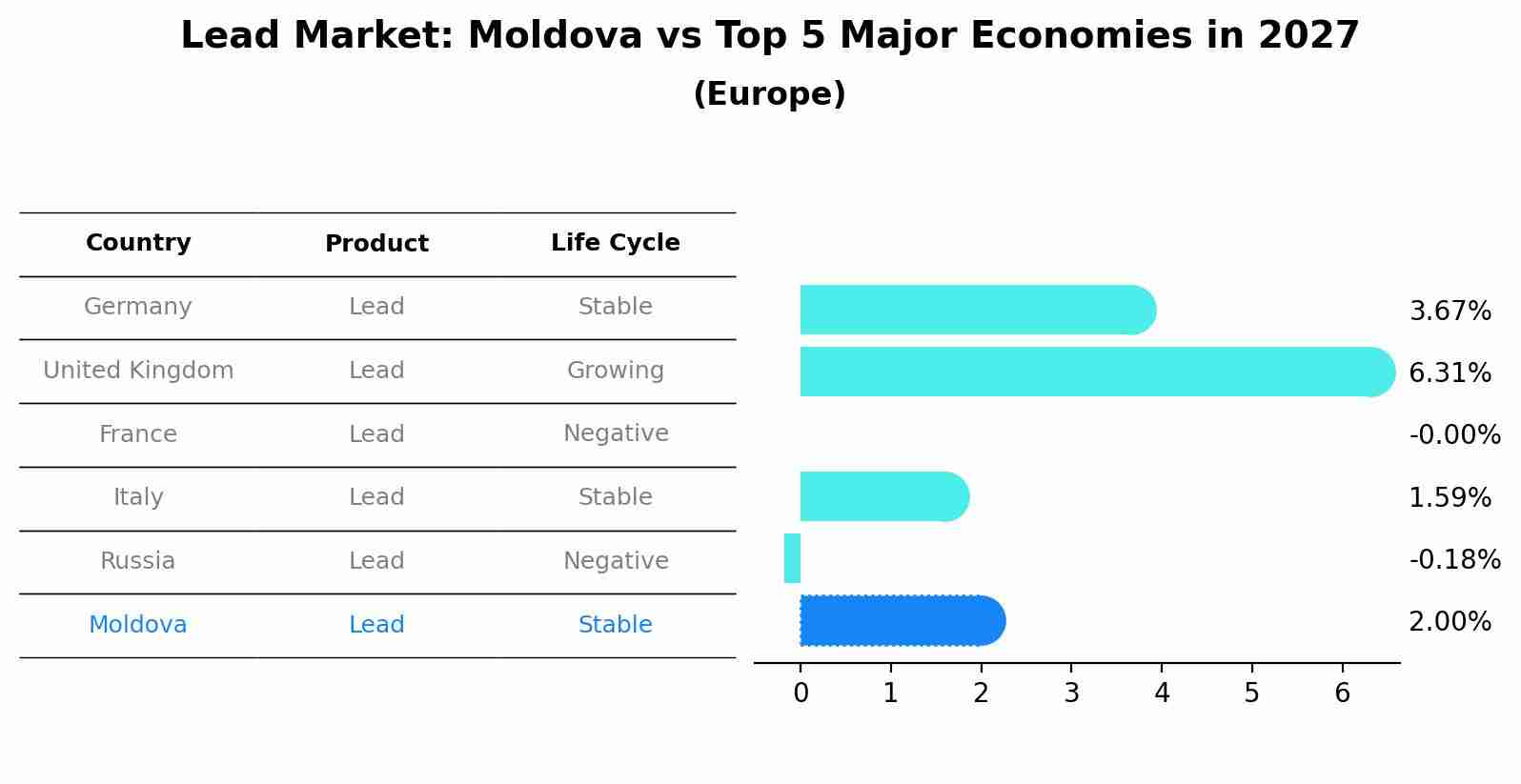 Lead Market: Moldova vs Top 5 Major Economies in 2027
(Europe)

| Country | Product | Life Cycle |
|---|---|---|
| Germany | Lead | Stable |
| United Kingdom | Lead | Growing |
| France | Lead | Negative |
| Italy | Lead | Stable |
| Russia | Lead | Negative |
| Moldova | Lead | Stable |

3.67%
6.31%
-0.00%
1.59%
-0.18%
2.00%

0 1 2 3 4 5 6